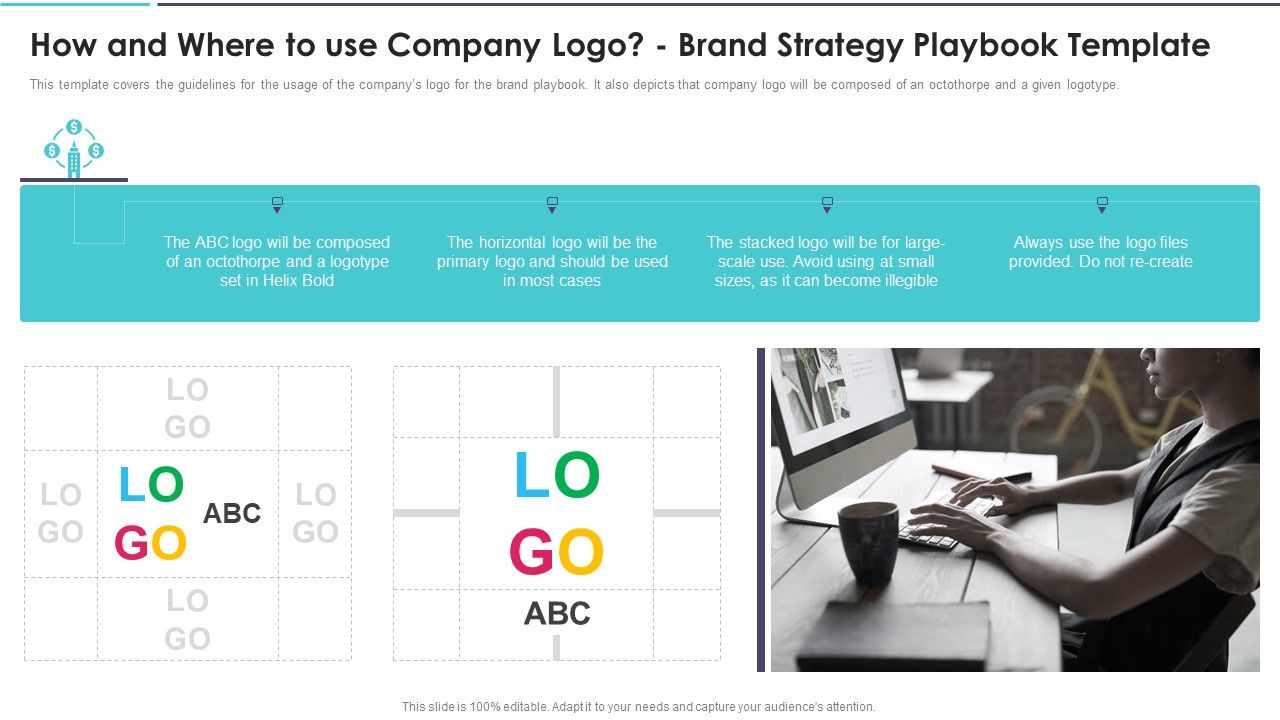 How and Where to use Company Logo? - Brand Strategy Playbook Template

This template covers the guidelines for the usage of the company's logo for the brand playbook. It also depicts that company logo will be composed of an octothorpe and a given logotype.

The ABC logo will be composed of an octothorpe and a logotype set in Helix Bold

The horizontal logo will be the primary logo and should be used in most cases

The stacked logo will be for large-scale use. Avoid using at small sizes, as it can become illegible

Always use the logo files provided. Do not re-create

LO GO

LO GO

LO GO

ABC

LO GO

LO GO

LO GO

ABC

This slide is 100% editable. Adapt it to your needs and capture your audience's attention.